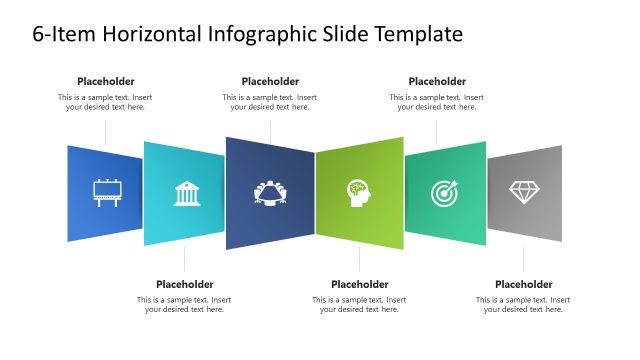 6-Item Horizontal Infographic Slide Template

Placeholder
This is a sample text. Insert your desired text here.

Placeholder
This is a sample text. Insert your desired text here.

Placeholder
This is a sample text. Insert your desired text here.

Placeholder
This is a sample text. Insert your desired text here.

Placeholder
This is a sample text. Insert your desired text here.

Placeholder
This is a sample text. Insert your desired text here.